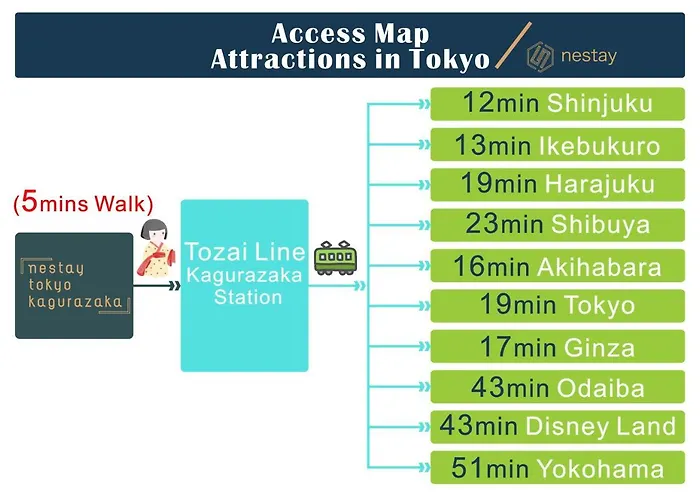 Access Map
Attractions in Tokyo

nestay

(5mins Walk)

nestay
tokyo
kagurazaka

Tozai Line
Kagurazaka
Station

12min Shinjuku
13min Ikebukuro
19min Harajuku
23min Shibuya
16min Akihabara
19min Tokyo
17min Ginza
43min Odaiba
43min Disney Land
51min Yokohama